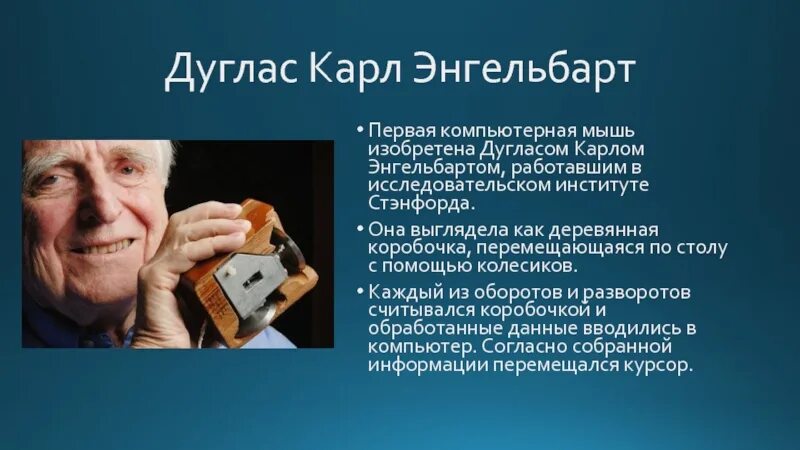 Дуглас Карл Энгельбарт

• Первая компьютерная мышь изобретена Дугласом Карлом Энгельбартом, работавшим в исследовательском институте Стэнфорда.

• Она выглядела как деревянная коробочка, перемещающаяся по столу с помощью колесиков.

• Каждый из оборотов и разворотов считывался коробочкой и обработанные данные вводились в компьютер. Согласно собранной информации перемещался курсор.